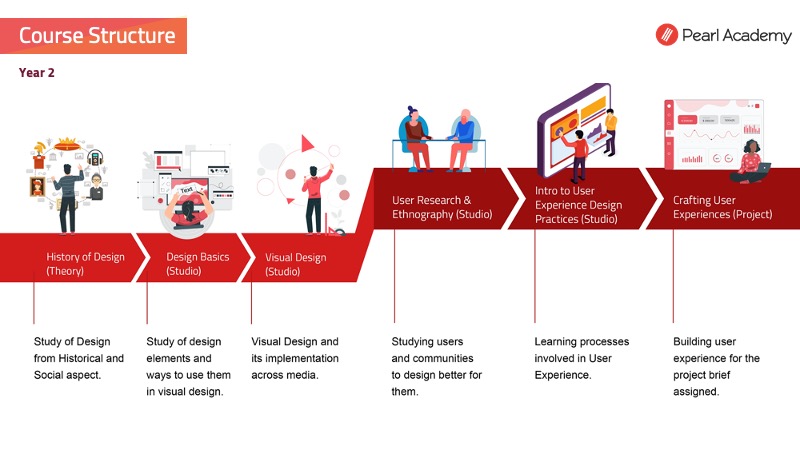 Course Structure

Pearl Academy

Year 2

Text

History of Design (Theory)

Design Basics (Studio)

Visual Design (Studio)

User Research & Ethnography (Studio)

Intro to User Experience Design Practices (Studio)

Crafting User Experiences (Project)

Study of Design from Historical and Social aspect.

Study of design elements and ways to use them in visual design.

Visual Design and its implementation across media.

Studying users and communities to design better for them.

Learning processes involved in User Experience.

Building user experience for the project brief assigned.